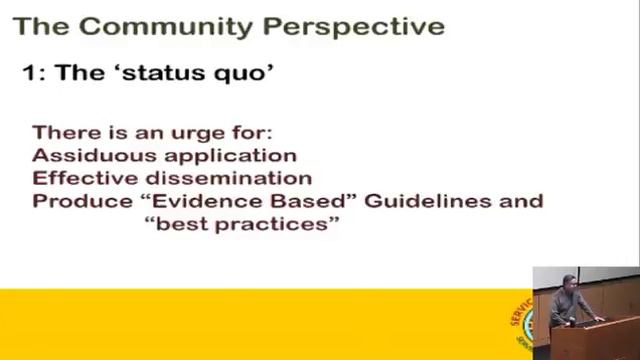 The Community Perspective

1: The ‘status quo’

There is an urge for:
Assiduous application
Effective dissemination
Produce “Evidence Based” Guidelines and “best practices”

SERVIC